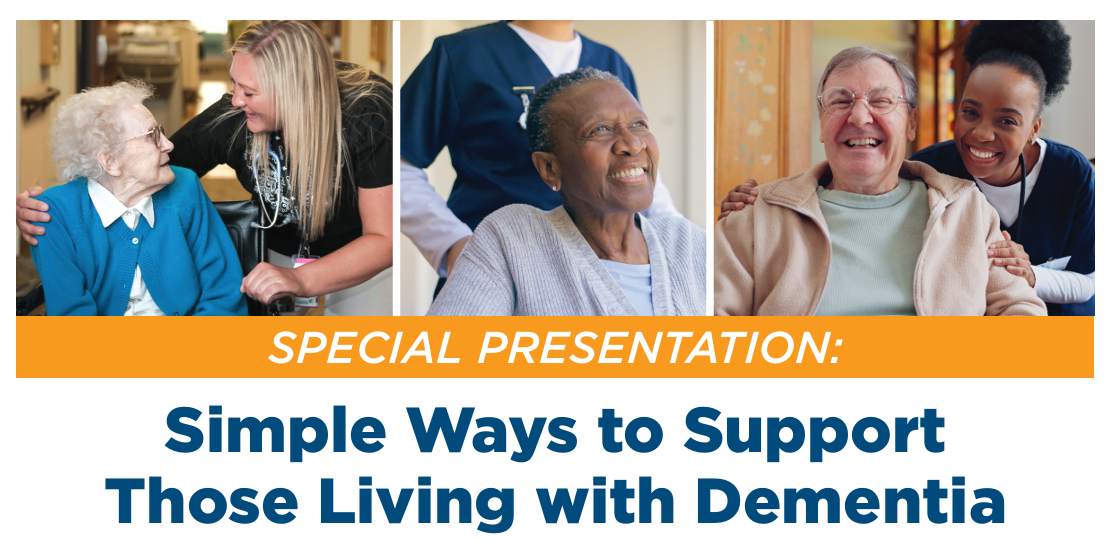 SPECIAL PRESENTATION:

Simple Ways to Support Those Living with Dementia